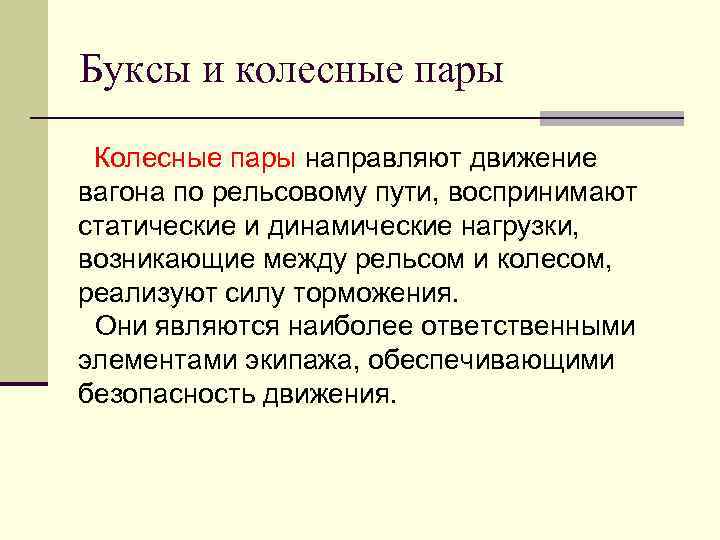 Буксы и колесные пары

Колесные пары направляют движение вагона по рельсовому пути, воспринимают статические и динамические нагрузки, возникающие между рельсом и колесом, реализуют силу торможения.

Они являются наиболее ответственными элементами экипажа, обеспечивающими безопасность движения.